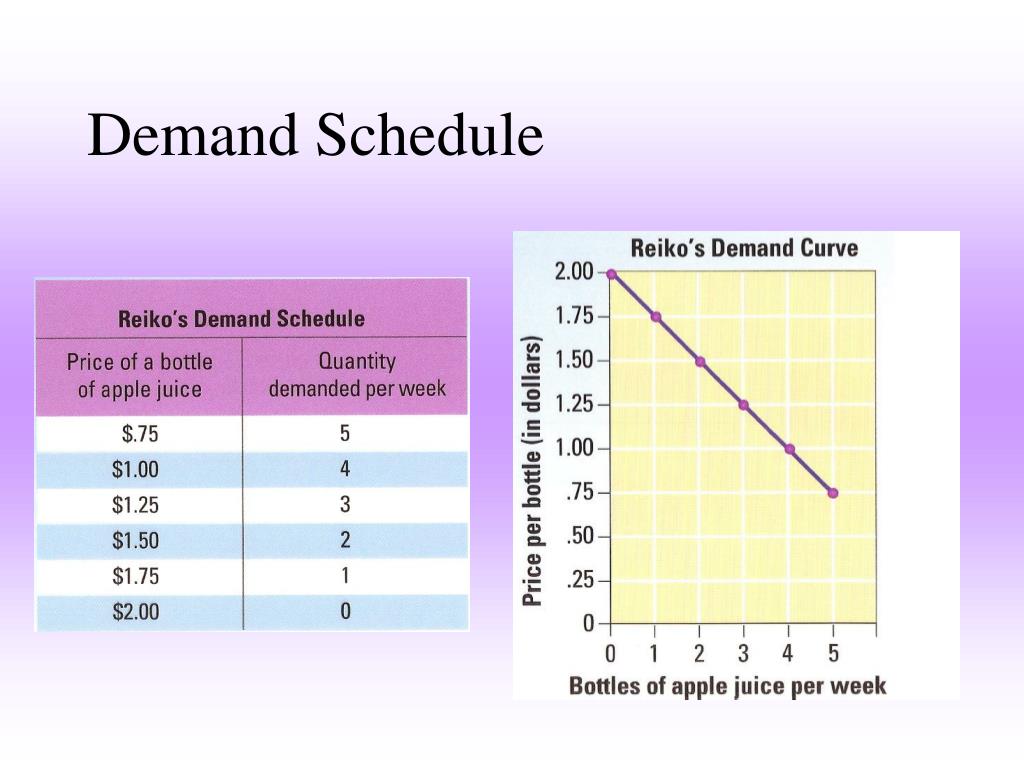 Demand Schedule

Reiko's Demand Schedule

| Price of a bottle of apple juice | Quantity demanded per week |
|---|---|
| $.75 | 5 |
| $1.00 | 4 |
| $1.25 | 3 |
| $1.50 | 2 |
| $1.75 | 1 |
| $2.00 | 0 |

Reiko's Demand Curve

Price per bottle (in dollars)

2.00
1.75
1.50
1.25
1.00
.75
.50
.25
0

0 1 2 3 4 5

Bottles of apple juice per week